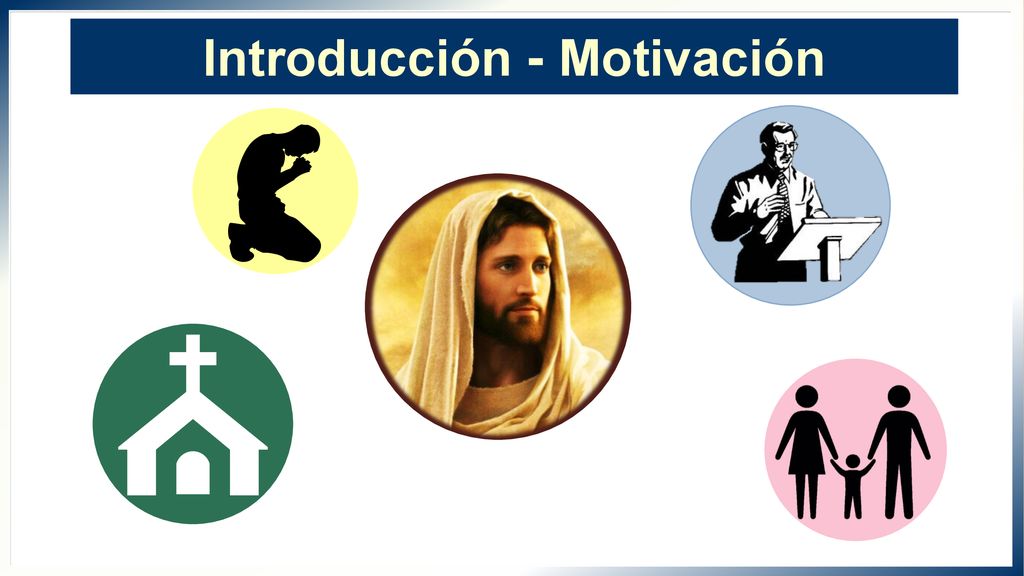 Introducción - Motivación